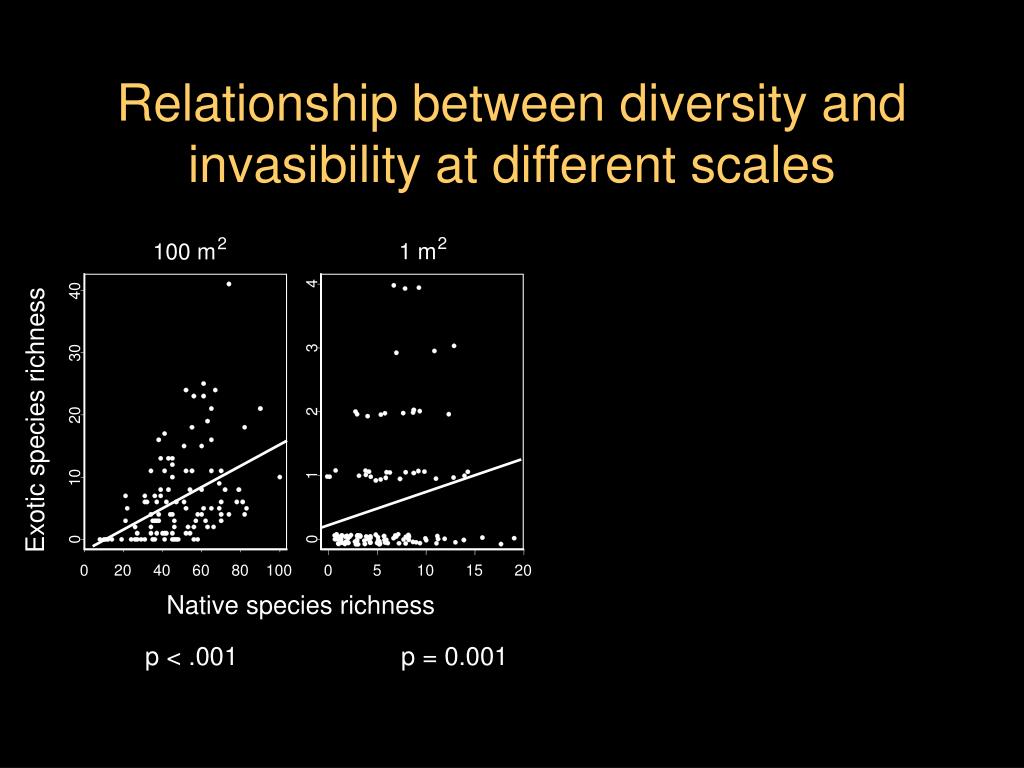 Relationship between diversity and invasibility at different scales

100 $m^2$

1 $m^2$

Exotic species richness

40
30
20
10
0

0 20 40 60 80 100

4
3
2
1
0

0 5 10 15 20

Native species richness

p < .001

p = 0.001